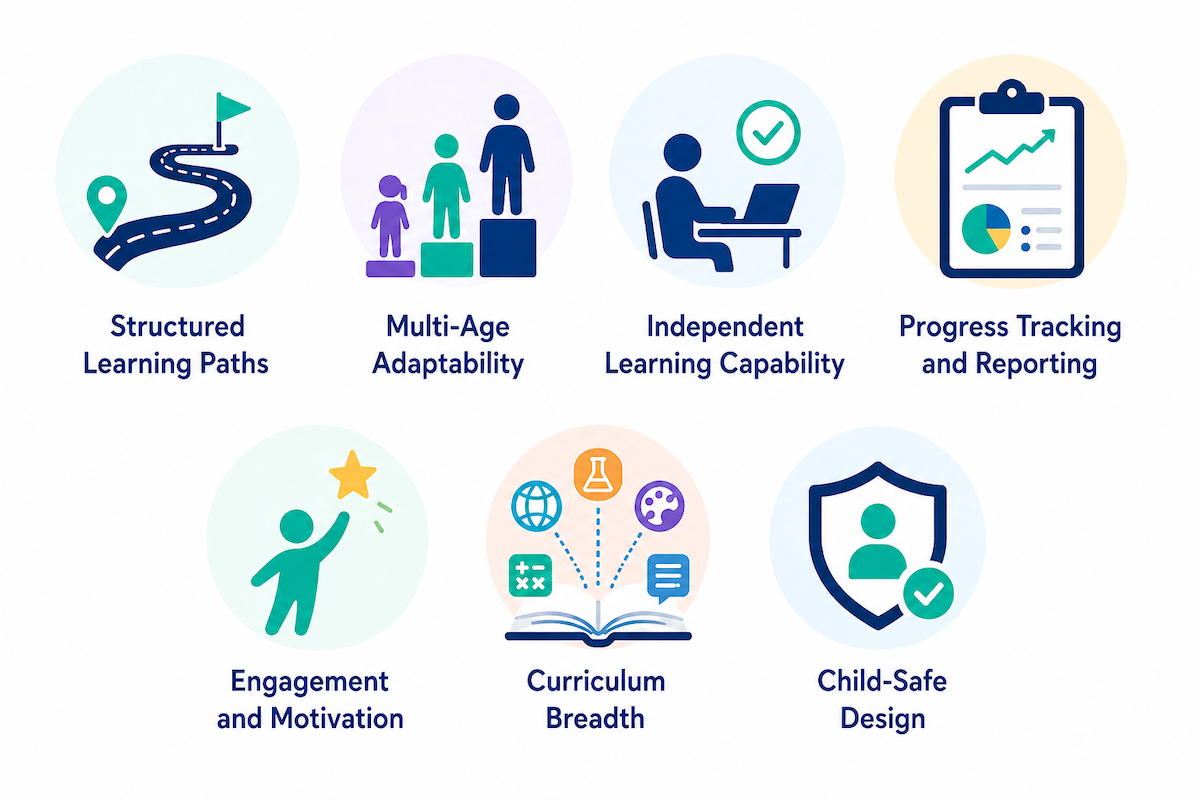 Structured Learning Paths

Multi-Age Adaptability

Independent Learning Capability

Progress Tracking and Reporting

Engagement and Motivation

Curriculum Breadth

Child-Safe Design